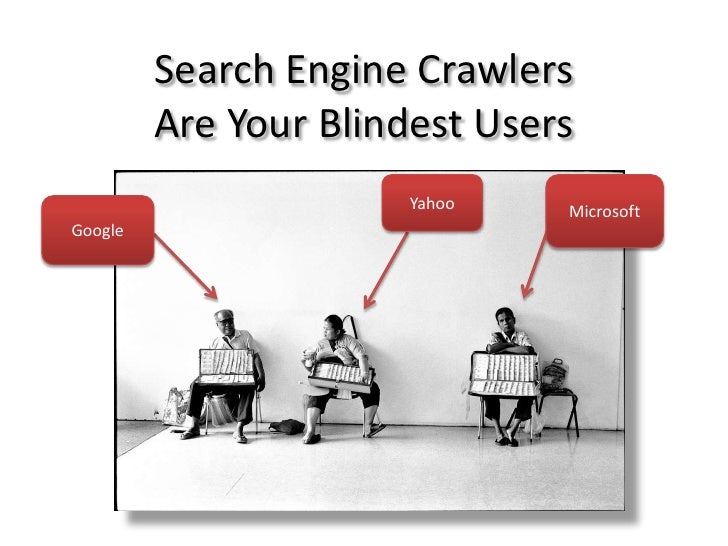 Search Engine Crawlers Are Your Blindest Users

Google

Yahoo

Microsoft